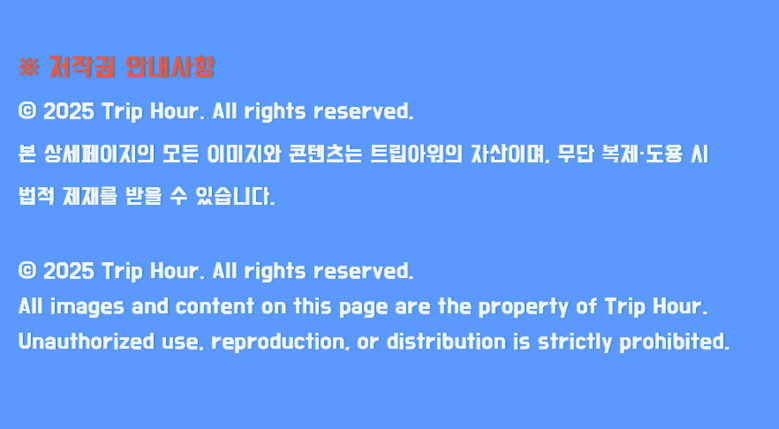 ※ 저작권 안내사항

© 2025 Trip Hour. All rights reserved.
본 상세페이지의 모든 이미지와 콘텐츠는 트립아워의 자산이며, 무단 복제·도용 시 법적 제재를 받을 수 있습니다.

© 2025 Trip Hour. All rights reserved.
All images and content on this page are the property of Trip Hour. Unauthorized use, reproduction, or distribution is strictly prohibited.